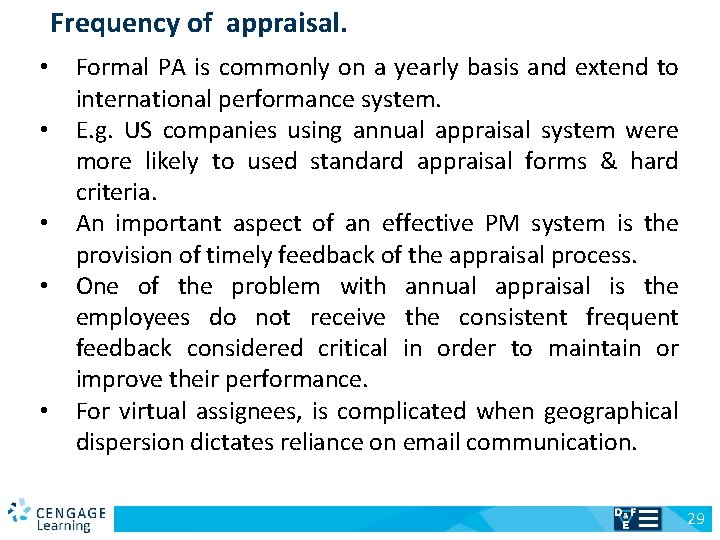 Frequency of appraisal.

• Formal PA is commonly on a yearly basis and extend to international performance system.
• E.g. US companies using annual appraisal system were more likely to used standard appraisal forms & hard criteria.
• An important aspect of an effective PM system is the provision of timely feedback of the appraisal process.
• One of the problem with annual appraisal is the employees do not receive the consistent frequent feedback considered critical in order to maintain or improve their performance.
• For virtual assignees, is complicated when geographical dispersion dictates reliance on email communication.

CENGAGE Learning

D&F E

29